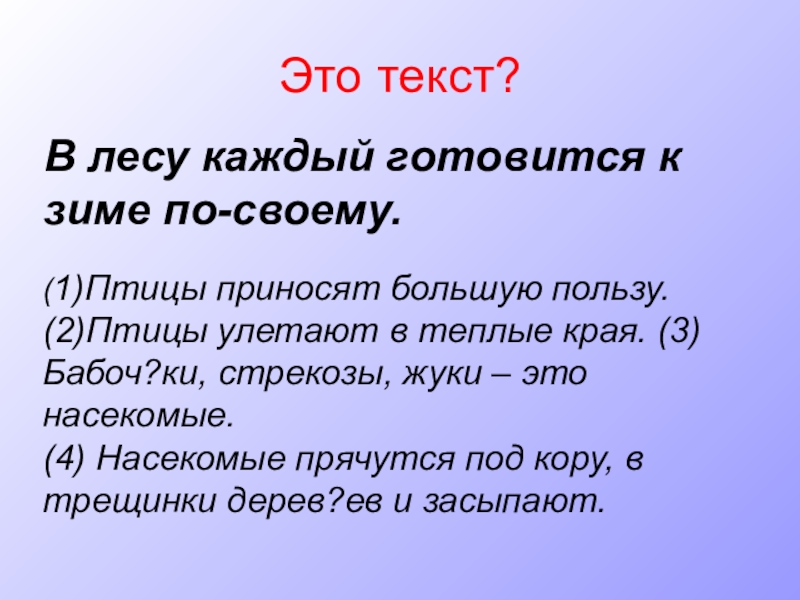 Это текст?

В лесу каждый готовится к зиме по-своему.

(1)Птицы приносят большую пользу. (2)Птицы улетают в теплые края. (3) Бабоч?ки, стрекозы, жуки – это насекомые.
(4) Насекомые прячутся под кору, в трещинки дерев?ев и засыпают.